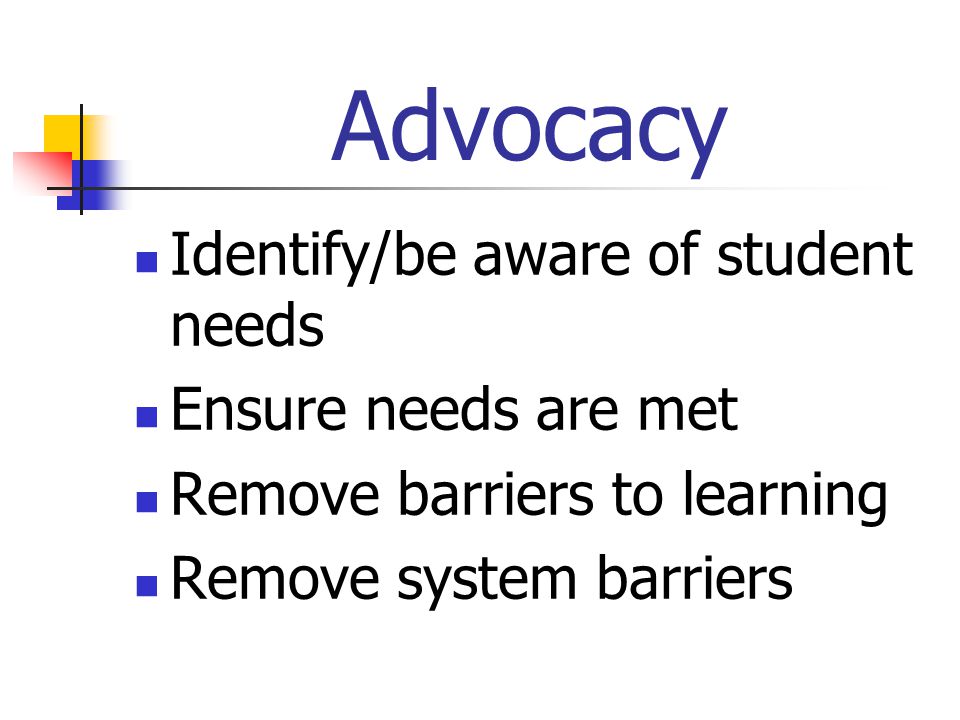 Advocacy

- Identify/be aware of student needs
- Ensure needs are met
- Remove barriers to learning
- Remove system barriers